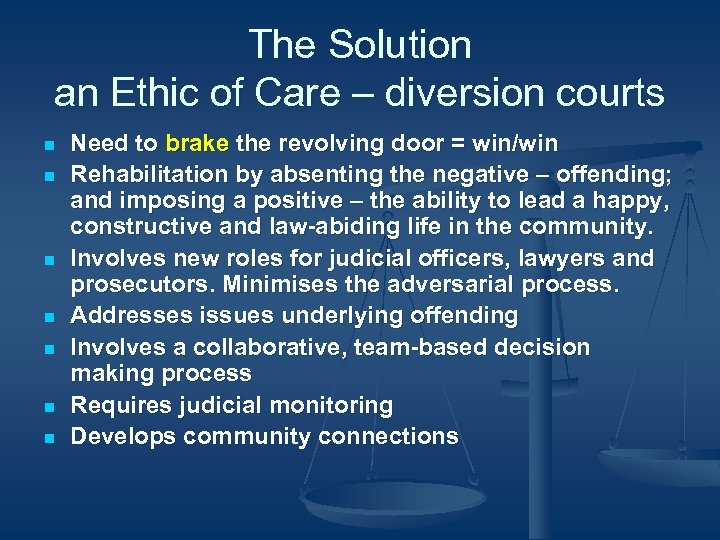 The Solution
an Ethic of Care – diversion courts

- Need to brake the revolving door = win/win
- Rehabilitation by absenting the negative – offending; and imposing a positive – the ability to lead a happy, constructive and law-abiding life in the community.
- Involves new roles for judicial officers, lawyers and prosecutors. Minimises the adversarial process.
- Addresses issues underlying offending
- Involves a collaborative, team-based decision making process
- Requires judicial monitoring
- Develops community connections